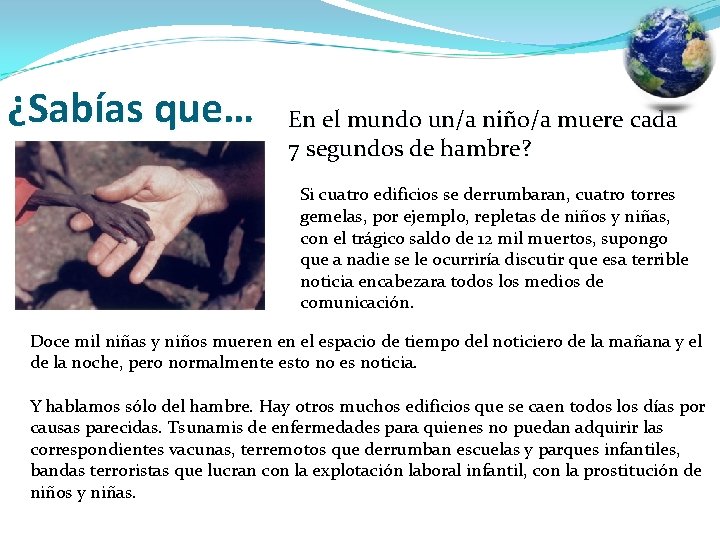 ¿Sabías que…

En el mundo un/a niño/a muere cada 7 segundos de hambre?

Si cuatro edificios se derrumbaran, cuatro torres gemelas, por ejemplo, repletas de niños y niñas, con el trágico saldo de 12 mil muertos, supongo que a nadie se le ocurriría discutir que esa terrible noticia encabezara todos los medios de comunicación.

Doce mil niñas y niños mueren en el espacio de tiempo del noticiero de la mañana y el de la noche, pero normalmente esto no es noticia.

Y hablamos sólo del hambre. Hay otros muchos edificios que se caen todos los días por causas parecidas. Tsunamis de enfermedades para quienes no puedan adquirir las correspondientes vacunas, terremotos que derrumban escuelas y parques infantiles, bandas terroristas que lucran con la explotación laboral infantil, con la prostitución de niños y niñas.